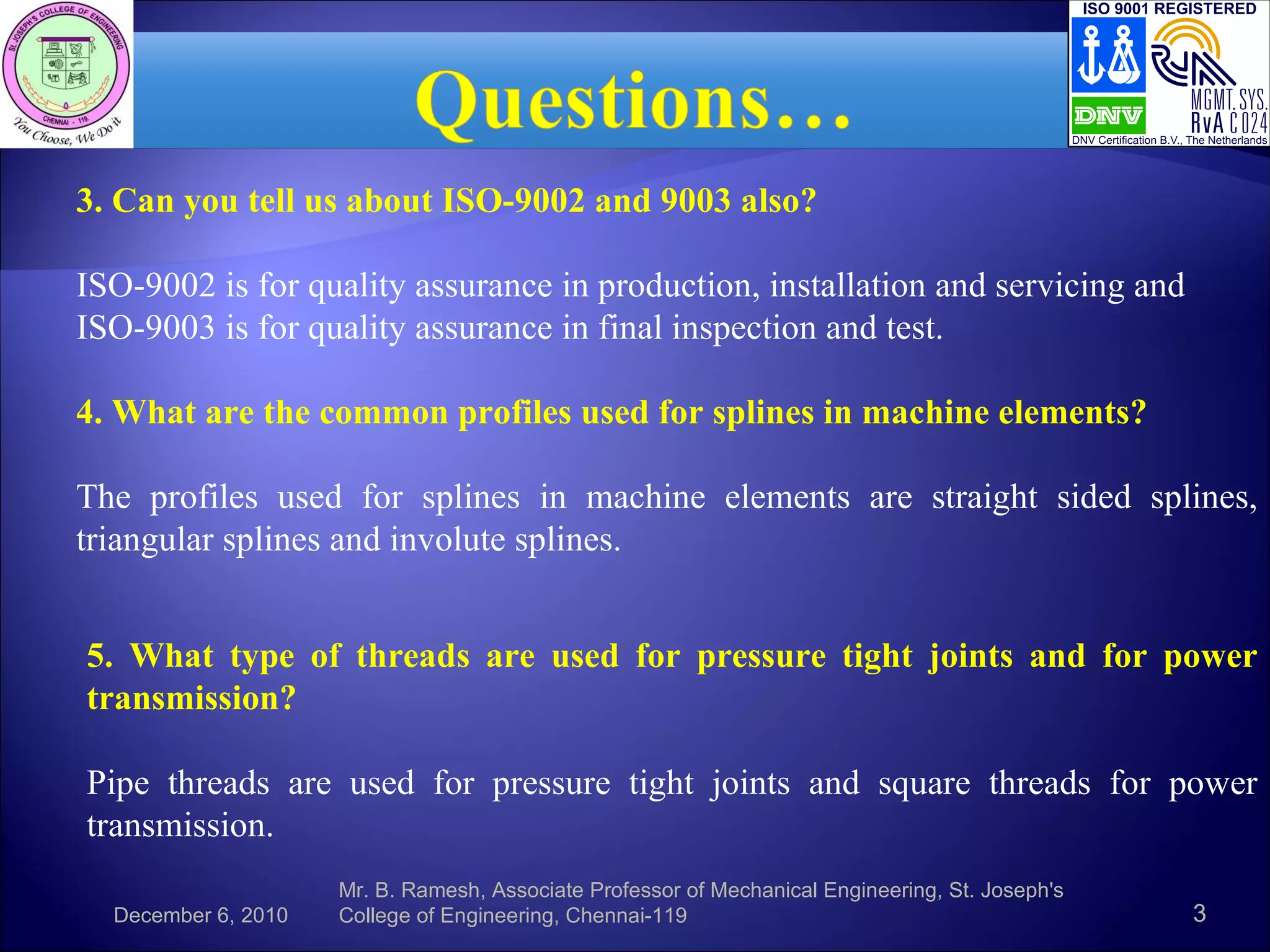 ST. JOSEPH'S COLLEGE OF ENGINEERING
CHENNAI - 119.
You Choose, We Do it

Questions…

ISO 9001 REGISTERED
DNV
MGMT. SYS.
RvA C 024
DNV Certification B.V., The Netherlands

3. Can you tell us about ISO-9002 and 9003 also?

ISO-9002 is for quality assurance in production, installation and servicing and ISO-9003 is for quality assurance in final inspection and test.

4. What are the common profiles used for splines in machine elements?

The profiles used for splines in machine elements are straight sided splines, triangular splines and involute splines.

5. What type of threads are used for pressure tight joints and for power transmission?

Pipe threads are used for pressure tight joints and square threads for power transmission.

December 6, 2010

Mr. B. Ramesh, Associate Professor of Mechanical Engineering, St. Joseph's College of Engineering, Chennai-119

3